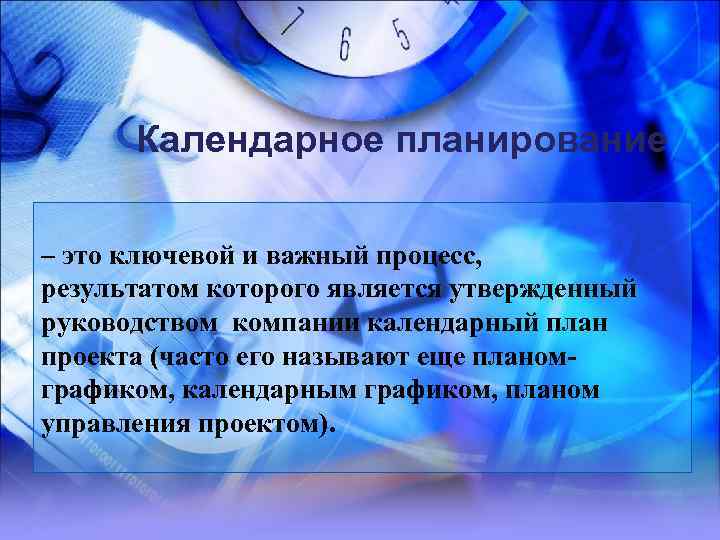 7 6 5

Календарное планирование

– это ключевой и важный процесс, результатом которого является утвержденный руководством компании календарный план проекта (часто его называют еще планом-графиком, календарным графиком, планом управления проектом).